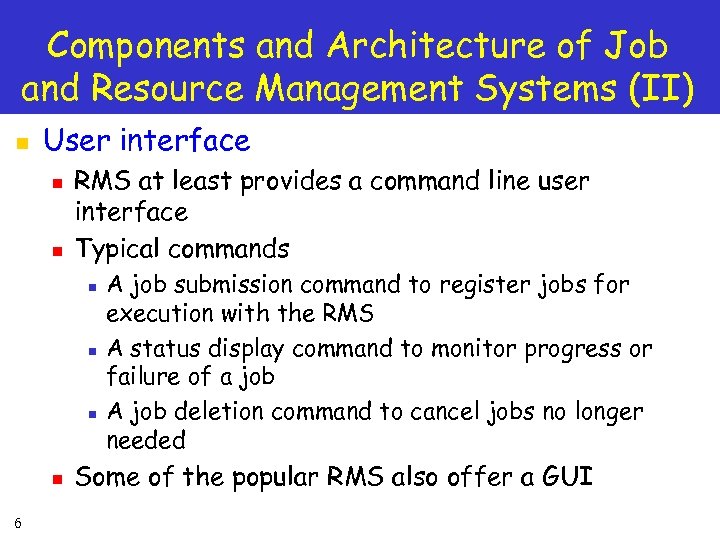 Components and Architecture of Job and Resource Management Systems (II)

User interface

RMS at least provides a command line user interface

Typical commands

A job submission command to register jobs for execution with the RMS

A status display command to monitor progress or failure of a job

A job deletion command to cancel jobs no longer needed

Some of the popular RMS also offer a GUI

6